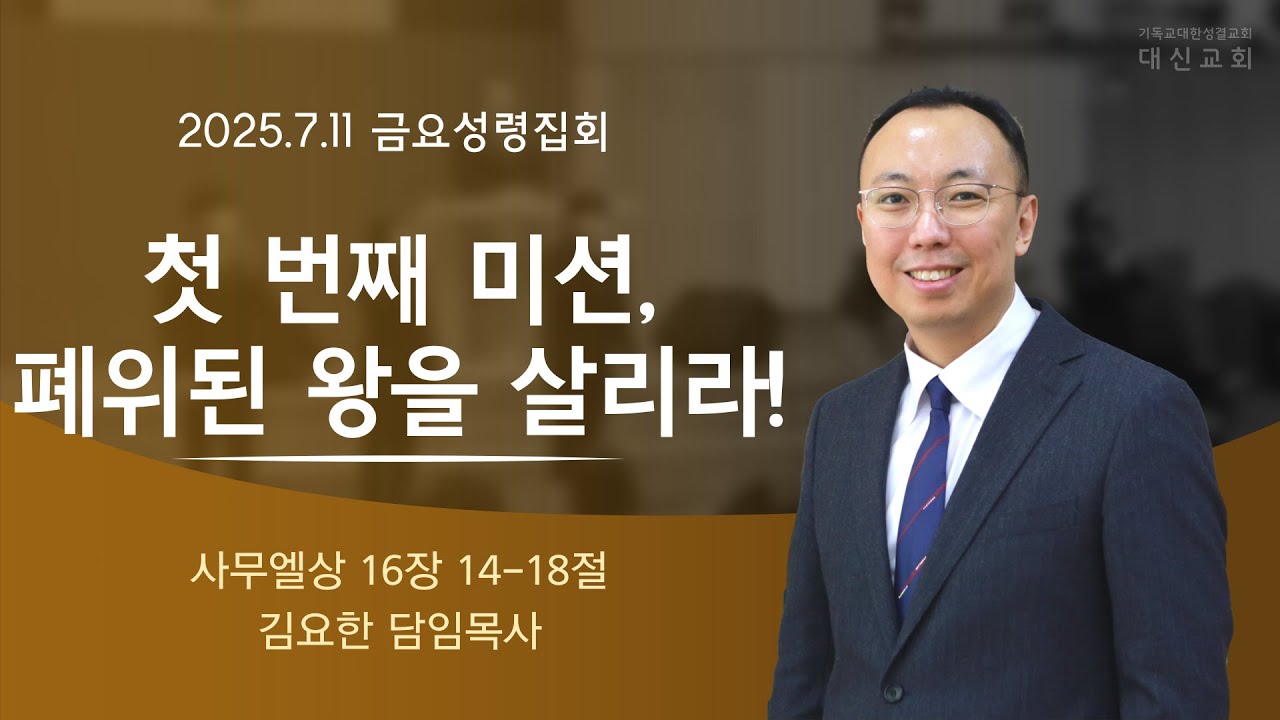 기독교대한성결교회
대신교회

2025.7.11 금요성령집회

첫 번째 미션,
폐위된 왕을 살리라!

사무엘상 16장 14-18절
김요한 담임목사